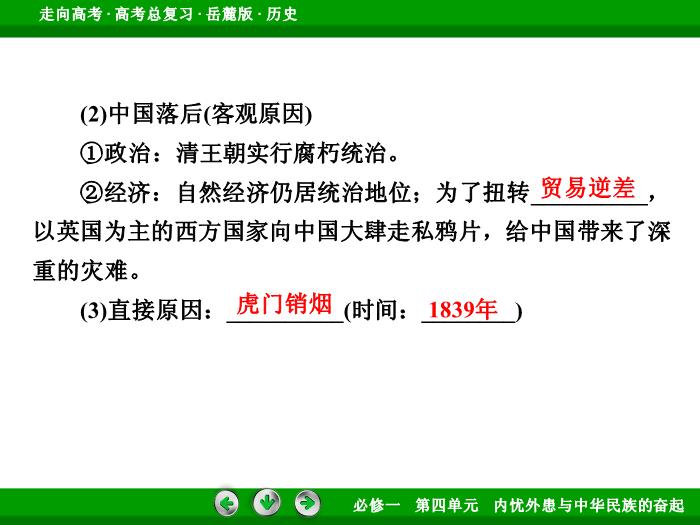 走向高考 · 高考总复习 · 岳麓版 · 历史

(2)中国落后(客观原因)

①政治：清王朝实行腐朽统治。

②经济：自然经济仍居统治地位；为了扭转贸易逆差，以英国为主的西方国家向中国大肆走私鸦片，给中国带来了深重的灾难。

(3)直接原因：虎门销烟(时间：1839年)

必修一　第四单元　内忧外患与中华民族的奋起